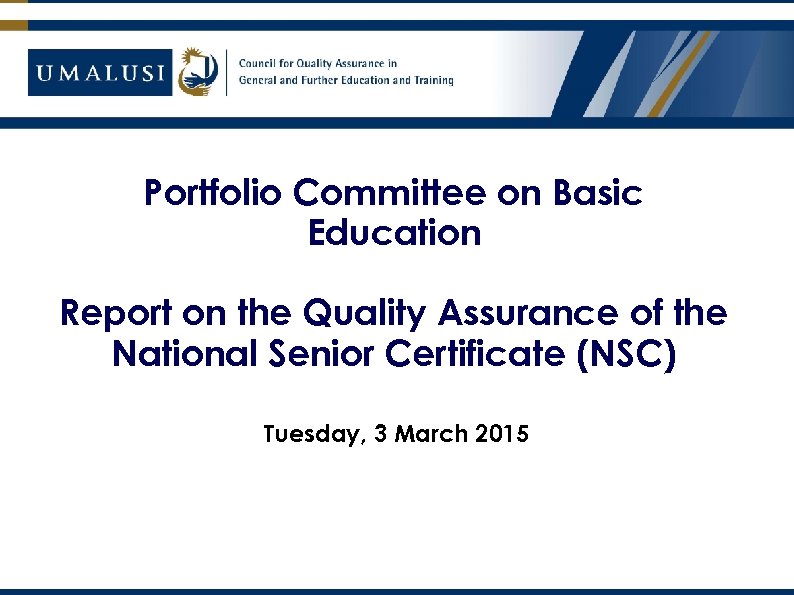 UMALUSI

Council for Quality Assurance in General and Further Education and Training

Portfolio Committee on Basic Education

Report on the Quality Assurance of the National Senior Certificate (NSC)

Tuesday, 3 March 2015